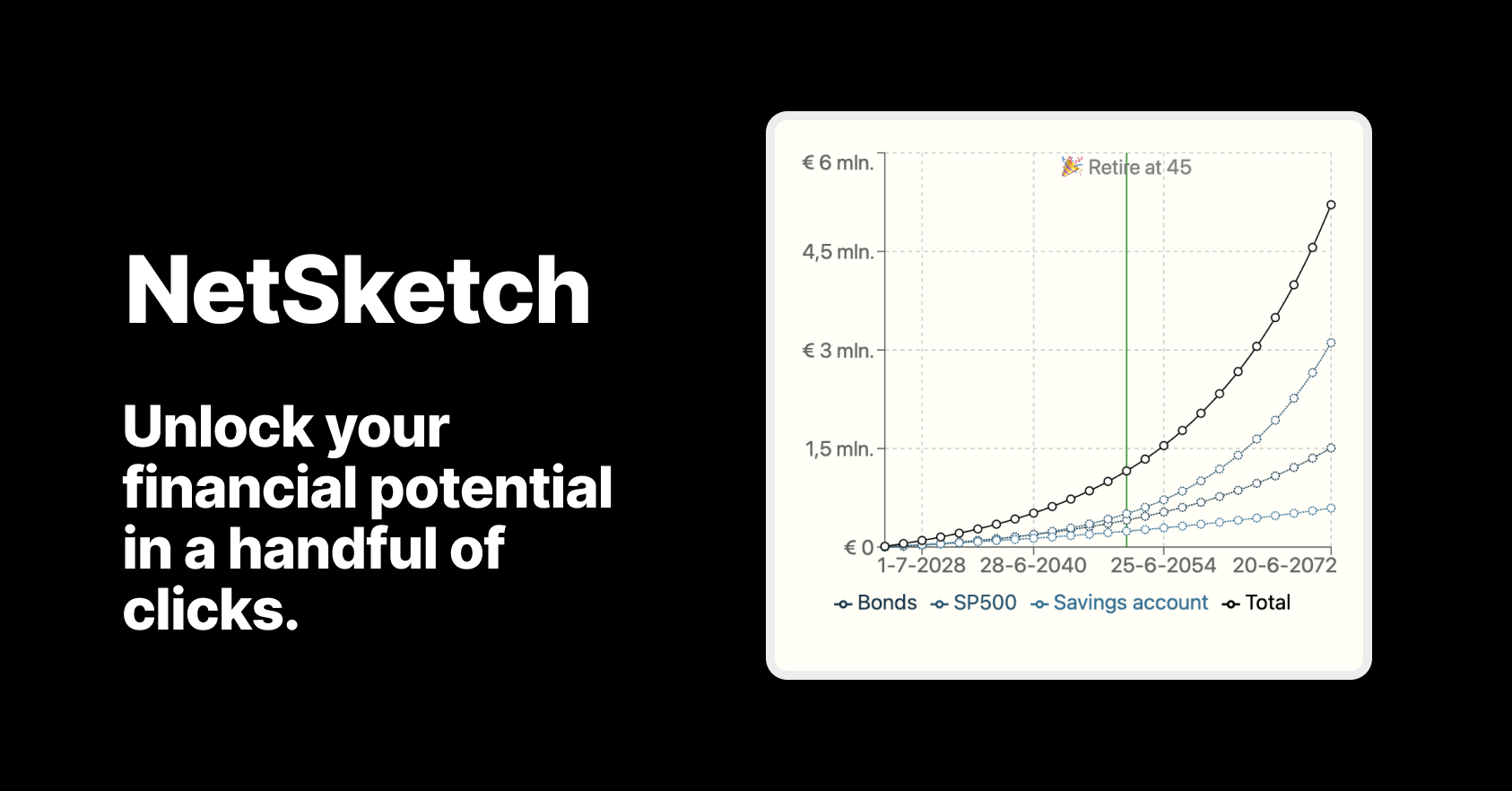 NetSketch

Unlock your financial potential in a handful of clicks.

€ 6 mln.
4,5 mln.
€ 3 mln.
1,5 mln.
€ 0
🎉 Retire at 45
1-7-2028
28-6-2040
25-6-2054
20-6-2072
Bonds SP500 Savings account Total